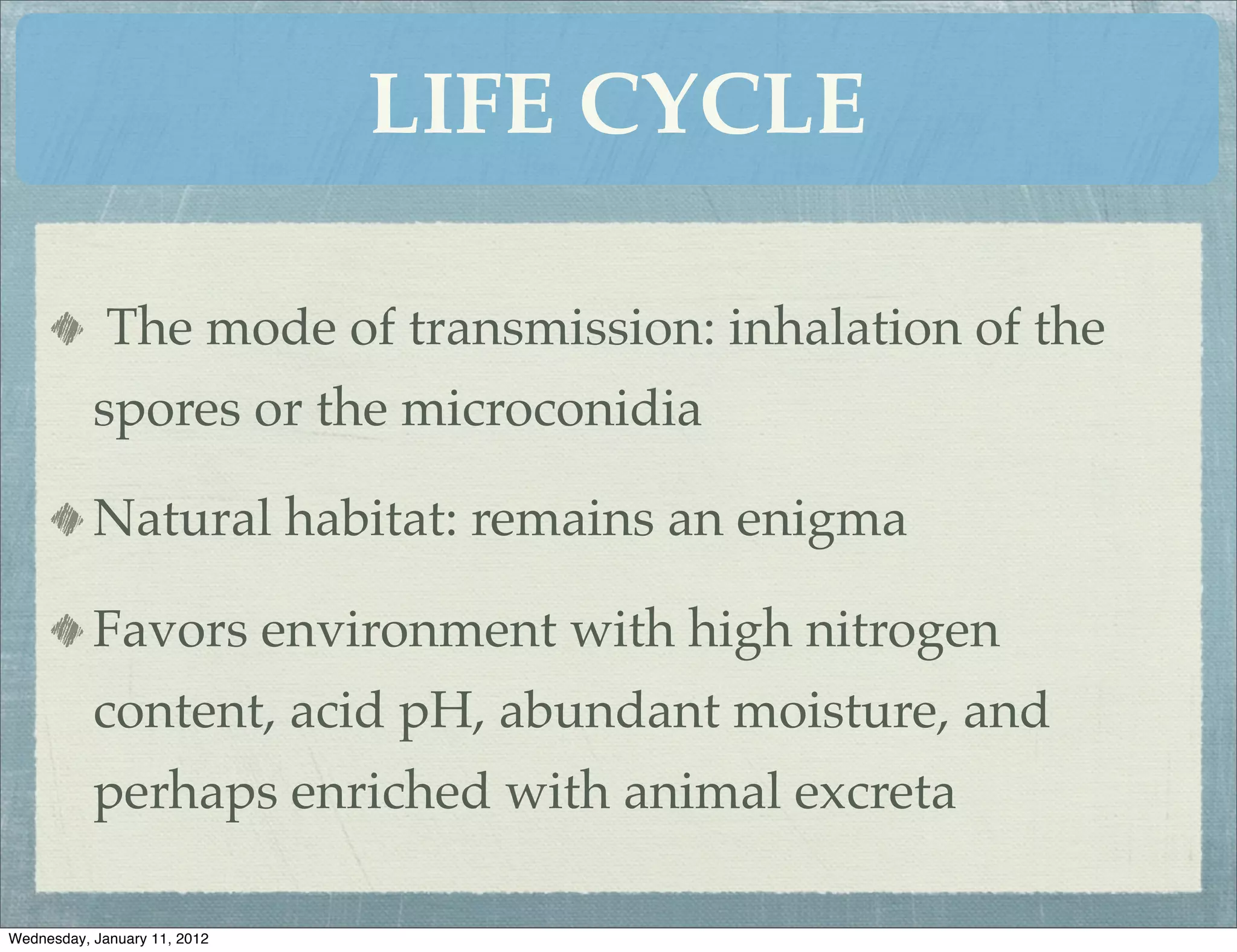 LIFE CYCLE

The mode of transmission: inhalation of the spores or the microconidia

Natural habitat: remains an enigma

Favors environment with high nitrogen content, acid pH, abundant moisture, and perhaps enriched with animal excreta

Wednesday, January 11, 2012